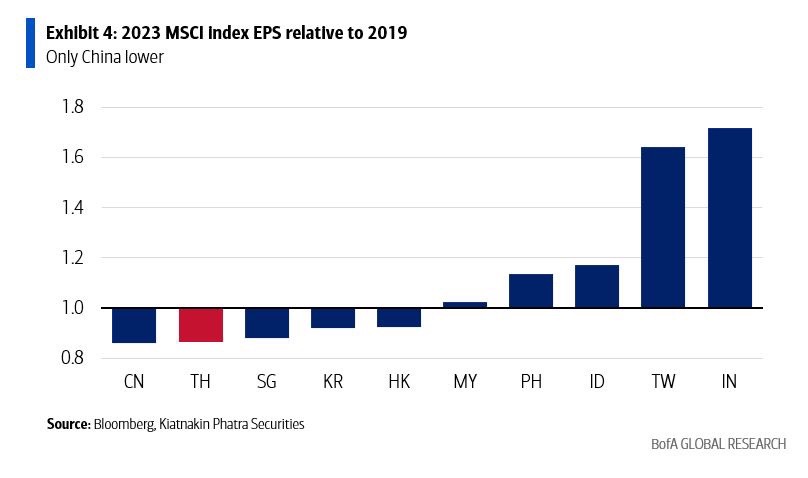 Exhibit 4: 2023 MSCI Index EPS relative to 2019
Only China lower

1.8
1.6
1.4
1.2
1.0
0.8

CN TH SG KR HK MY PH ID TW IN

Source: Bloomberg, Kiatnakin Phatra Securities

BofA GLOBAL RESEARCH